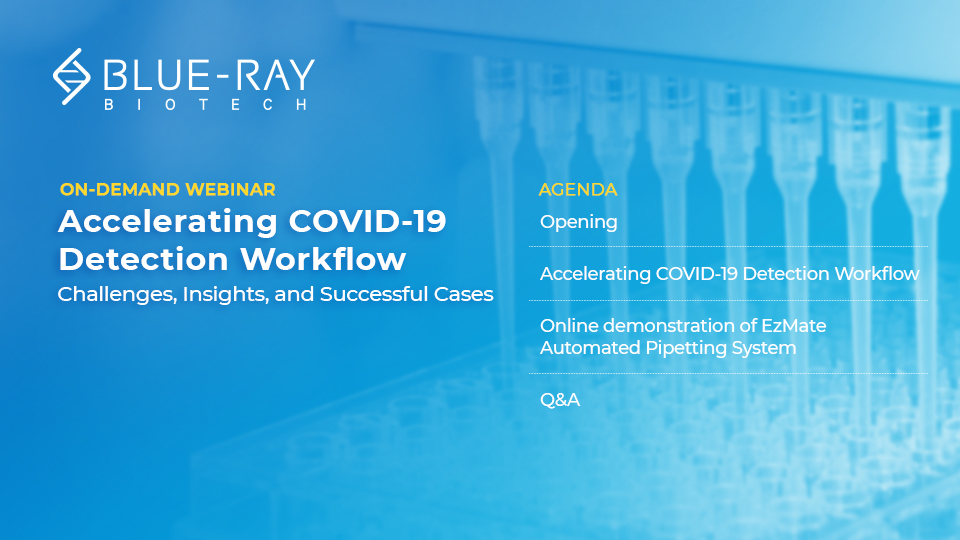 BLUE-RAY
BIOTECH

ON-DEMAND WEBINAR
Accelerating COVID-19 Detection Workflow
Challenges, Insights, and Successful Cases

AGENDA
Opening

Accelerating COVID-19 Detection Workflow

Online demonstration of EzMate Automated Pipetting System

Q&A